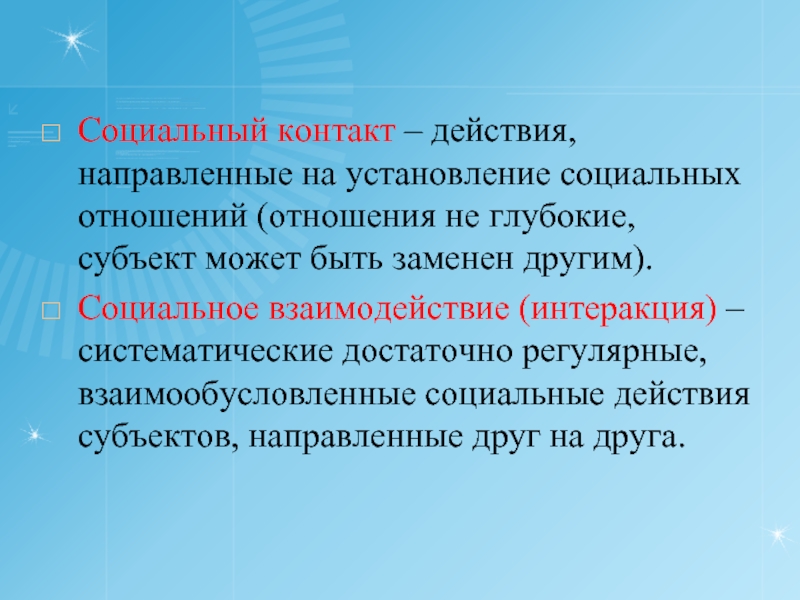 Социальный контакт – действия, направленные на установление социальных отношений (отношения не глубокие, субъект может быть заменен другим).

Социальное взаимодействие (интеракция) – систематические достаточно регулярные, взаимообусловленные социальные действия субъектов, направленные друг на друга.